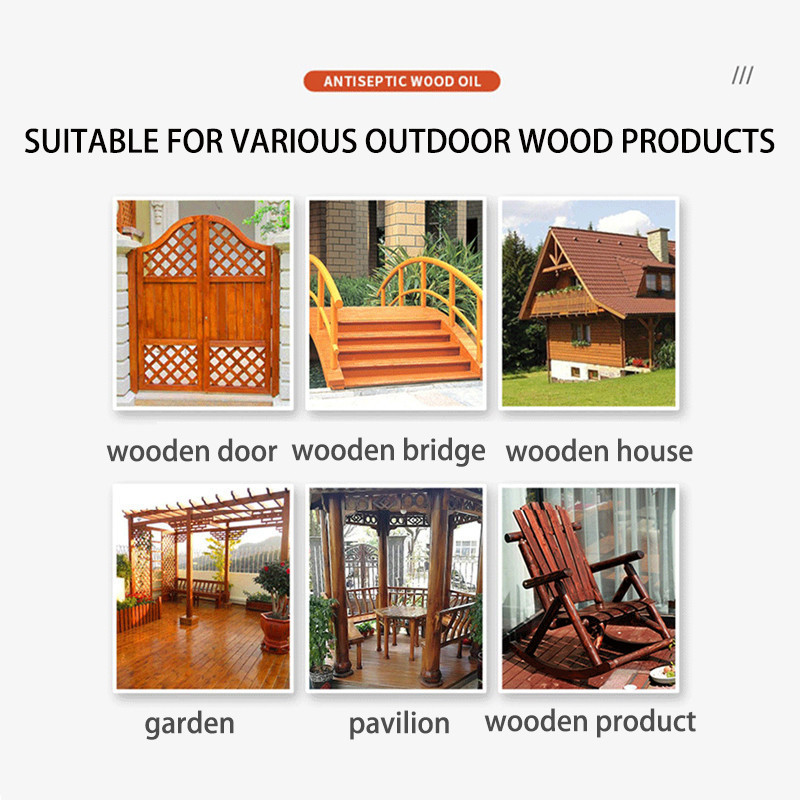 ANTISEPTIC WOOD OIL

///

SUITABLE FOR VARIOUS OUTDOOR WOOD PRODUCTS

wooden door

wooden bridge

wooden house

garden

pavilion

wooden product